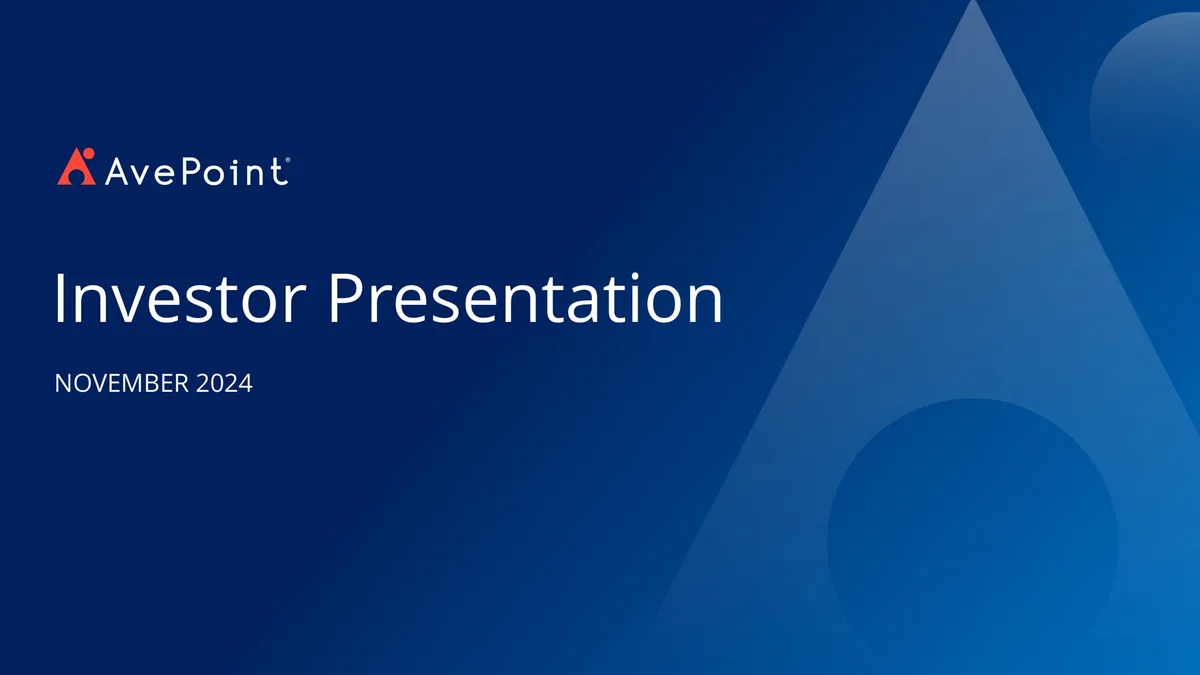 AvePoint®

Investor Presentation

NOVEMBER 2024